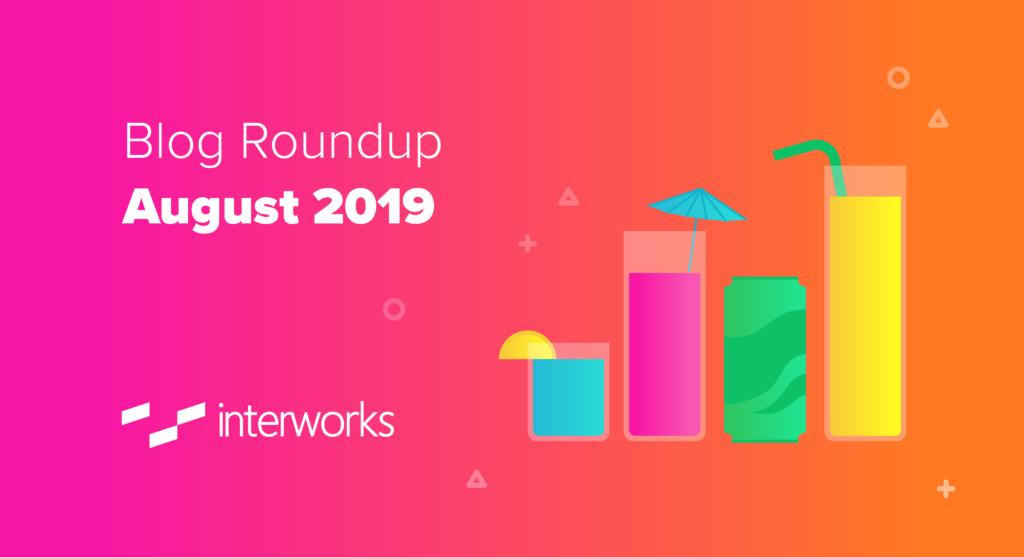 Blog Roundup
August 2019

interworks